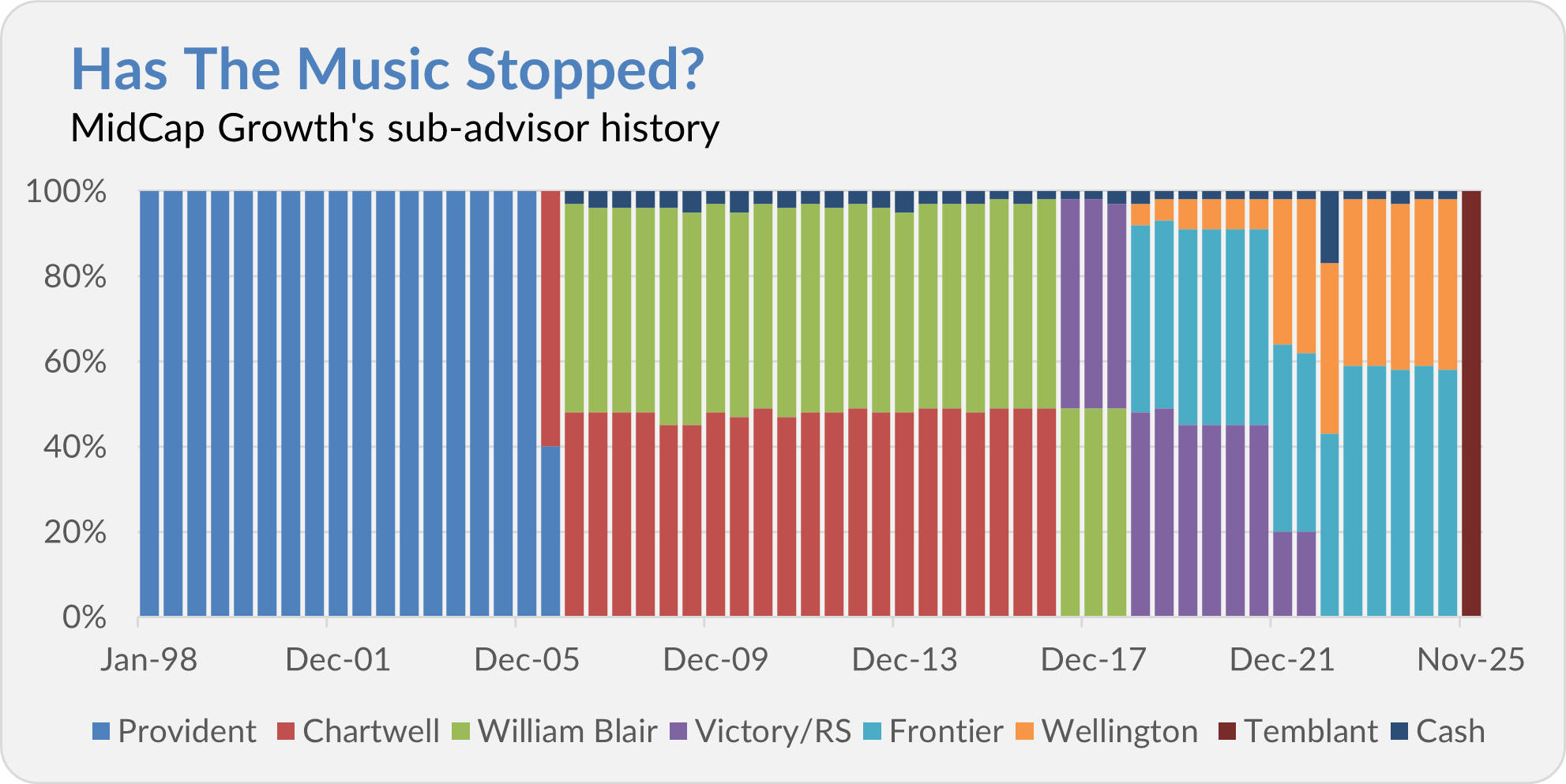 Has The Music Stopped?
MidCap Growth's sub-advisor history

100%
80%
60%
40%
20%
0%

Jan-98 Dec-01 Dec-05 Dec-09 Dec-13 Dec-17 Dec-21 Nov-25

Provident Chartwell William Blair Victory/RS Frontier Wellington Temblant Cash